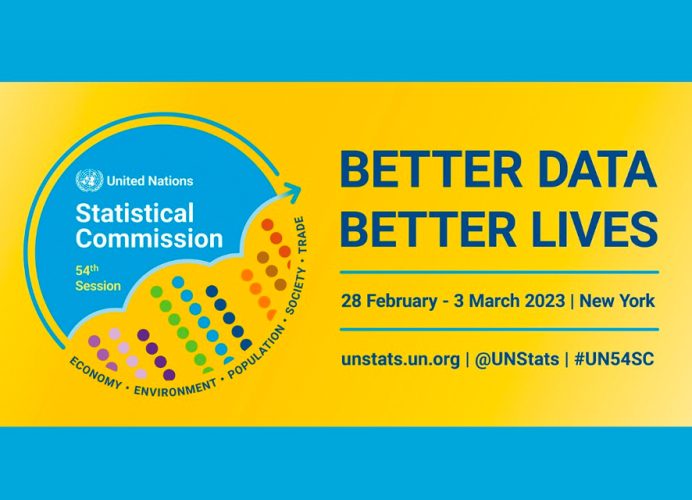 United Nations

Statistical Commission

54th Session

ECONOMY • ENVIRONMENT • POPULATION • SOCIETY • TRADE

BETTER DATA
BETTER LIVES

28 February - 3 March 2023 | New York

unstats.un.org | @UNStats | #UN54SC